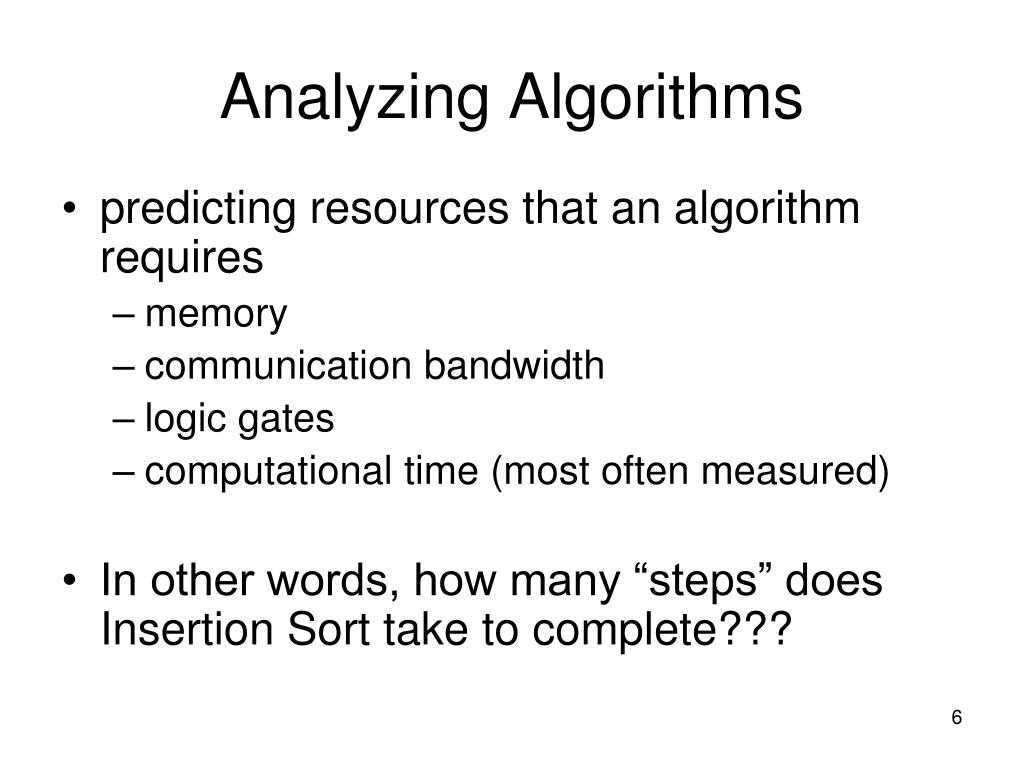 Analyzing Algorithms

• predicting resources that an algorithm requires
– memory
– communication bandwidth
– logic gates
– computational time (most often measured)

• In other words, how many “steps” does Insertion Sort take to complete???

6